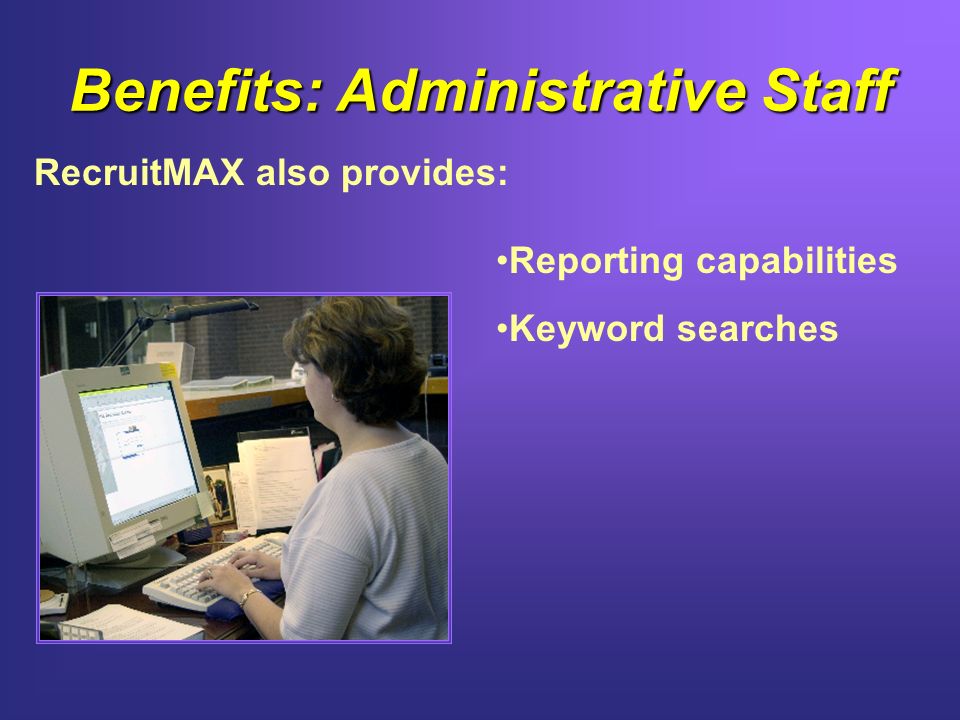 Benefits: Administrative Staff

RecruitMAX also provides:

•Reporting capabilities

•Keyword searches